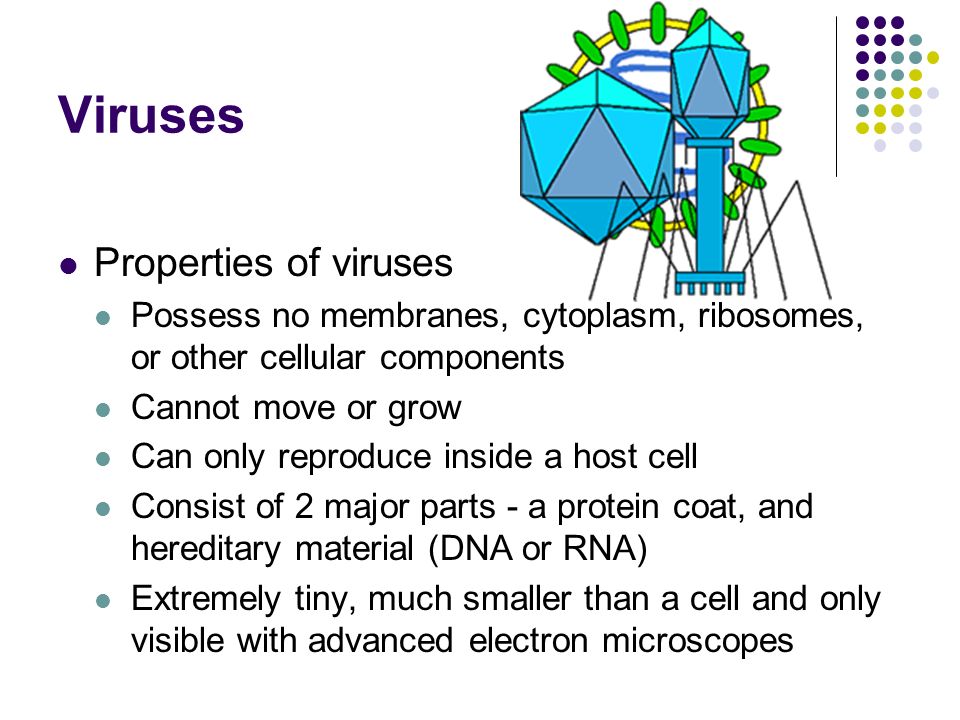 Viruses

Properties of viruses

Possess no membranes, cytoplasm, ribosomes, or other cellular components

Cannot move or grow

Can only reproduce inside a host cell

Consist of 2 major parts - a protein coat, and hereditary material (DNA or RNA)

Extremely tiny, much smaller than a cell and only visible with advanced electron microscopes